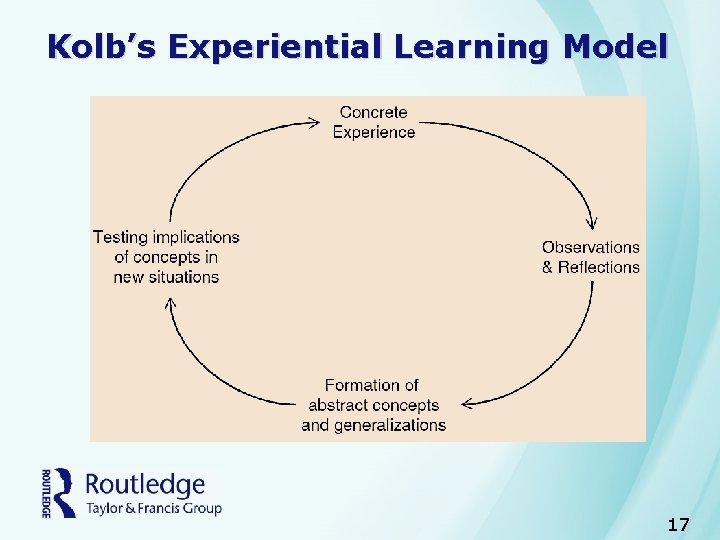 Kolb's Experiential Learning Model

Concrete Experience

Observations & Reflections

Formation of abstract concepts and generalizations

Testing implications of concepts in new situations

ROUTLEDGE

Routledge
Taylor & Francis Group

17